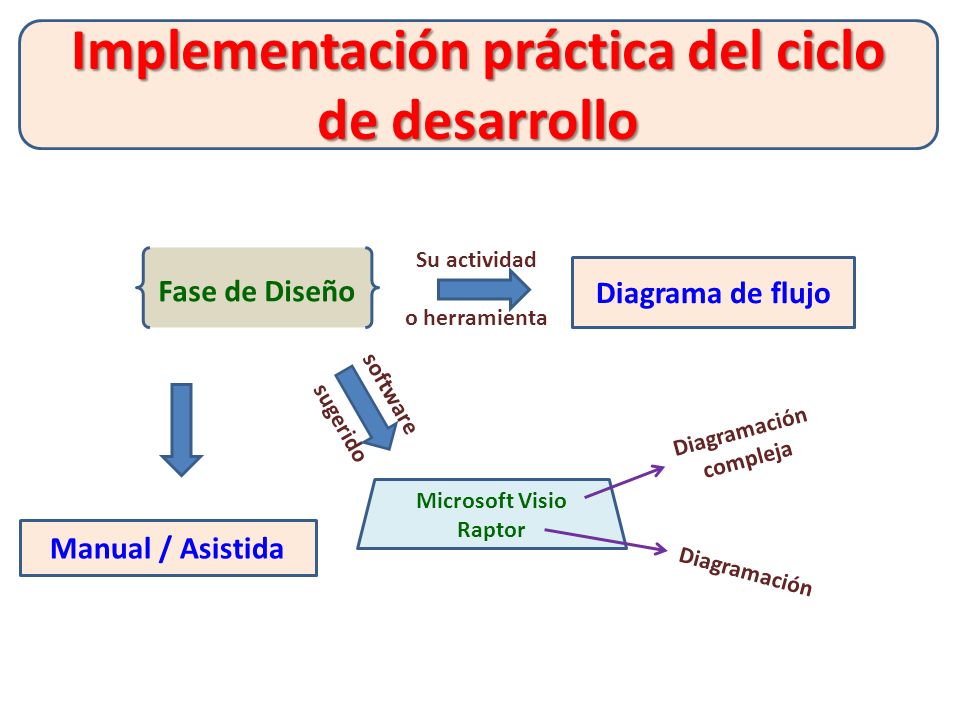 Implementación práctica del ciclo de desarrollo

Fase de Diseño

Su actividad
o herramienta

Diagrama de flujo

software
sugerido

Manual / Asistida

Microsoft Visio
Raptor

Diagramación compleja

Diagramación